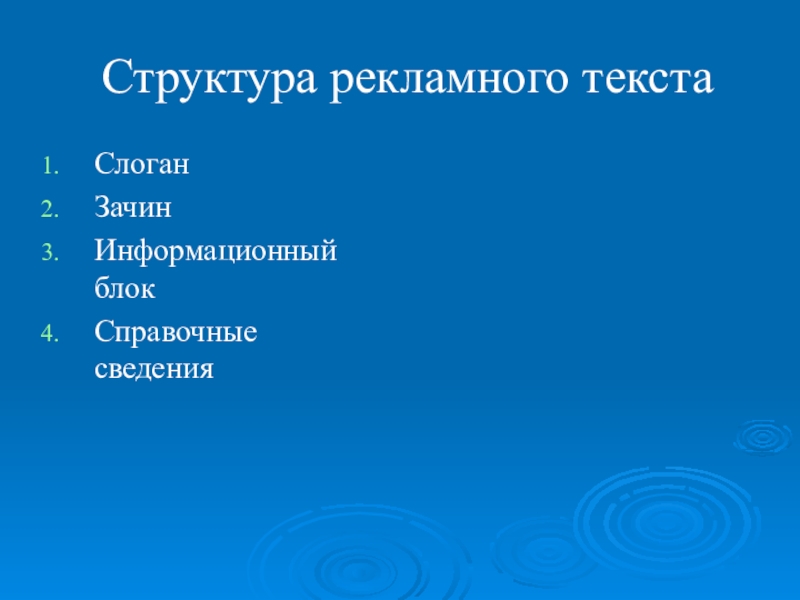 Структура рекламного текста

1. Слоган
2. Зачин
3. Информационный блок
4. Справочные сведения